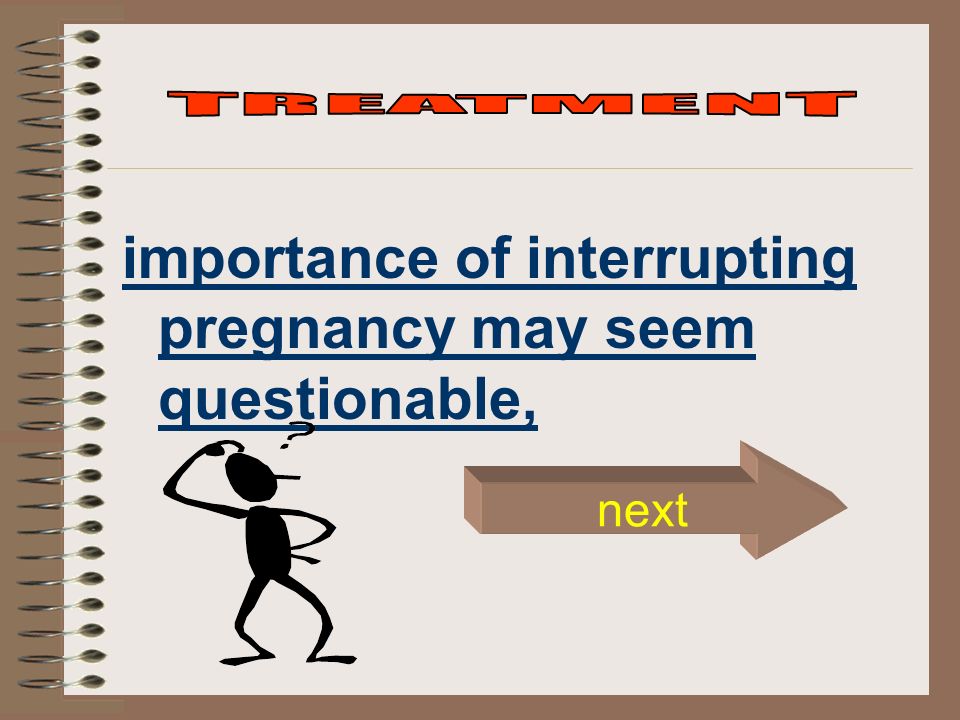 TREATMENT

importance of interrupting pregnancy may seem questionable,

?

next